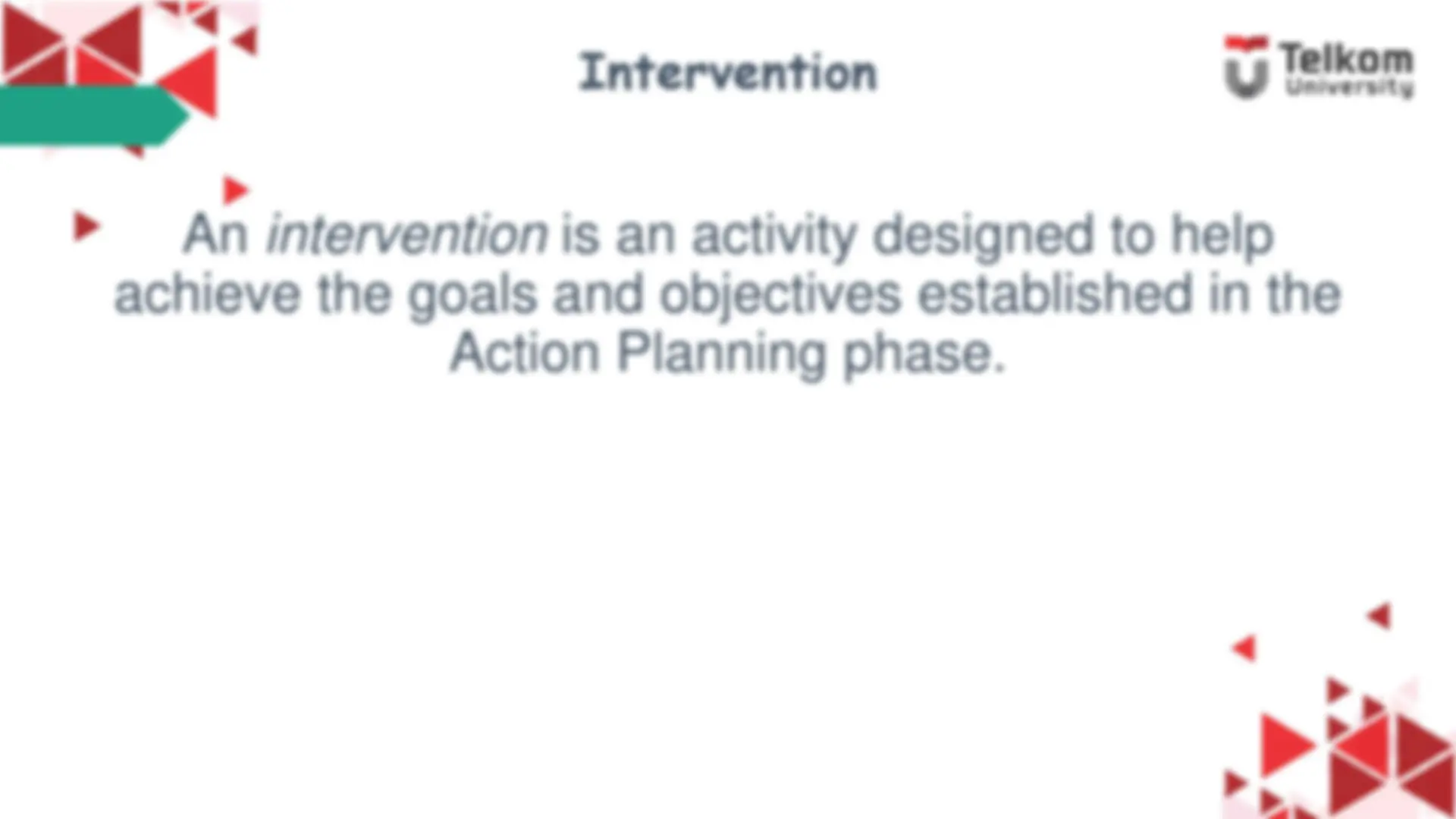 Intervention

Telkom University

An intervention is an activity designed to help achieve the goals and objectives established in the Action Planning phase.